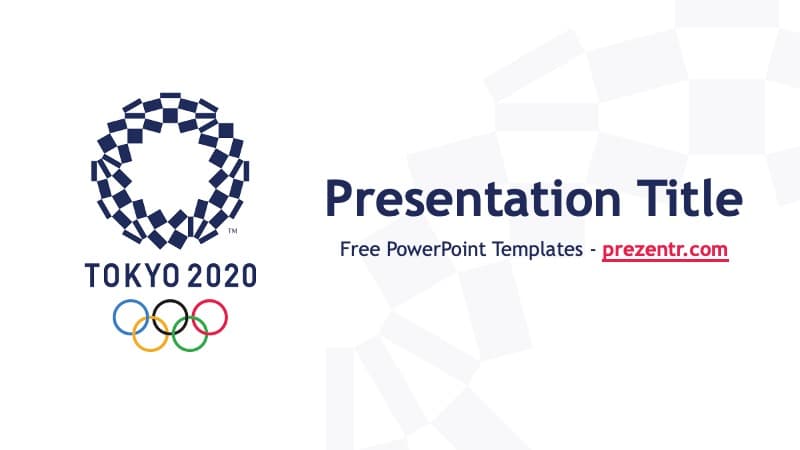 ™
TOKYO 2020

Presentation Title

Free PowerPoint Templates - prezentr.com